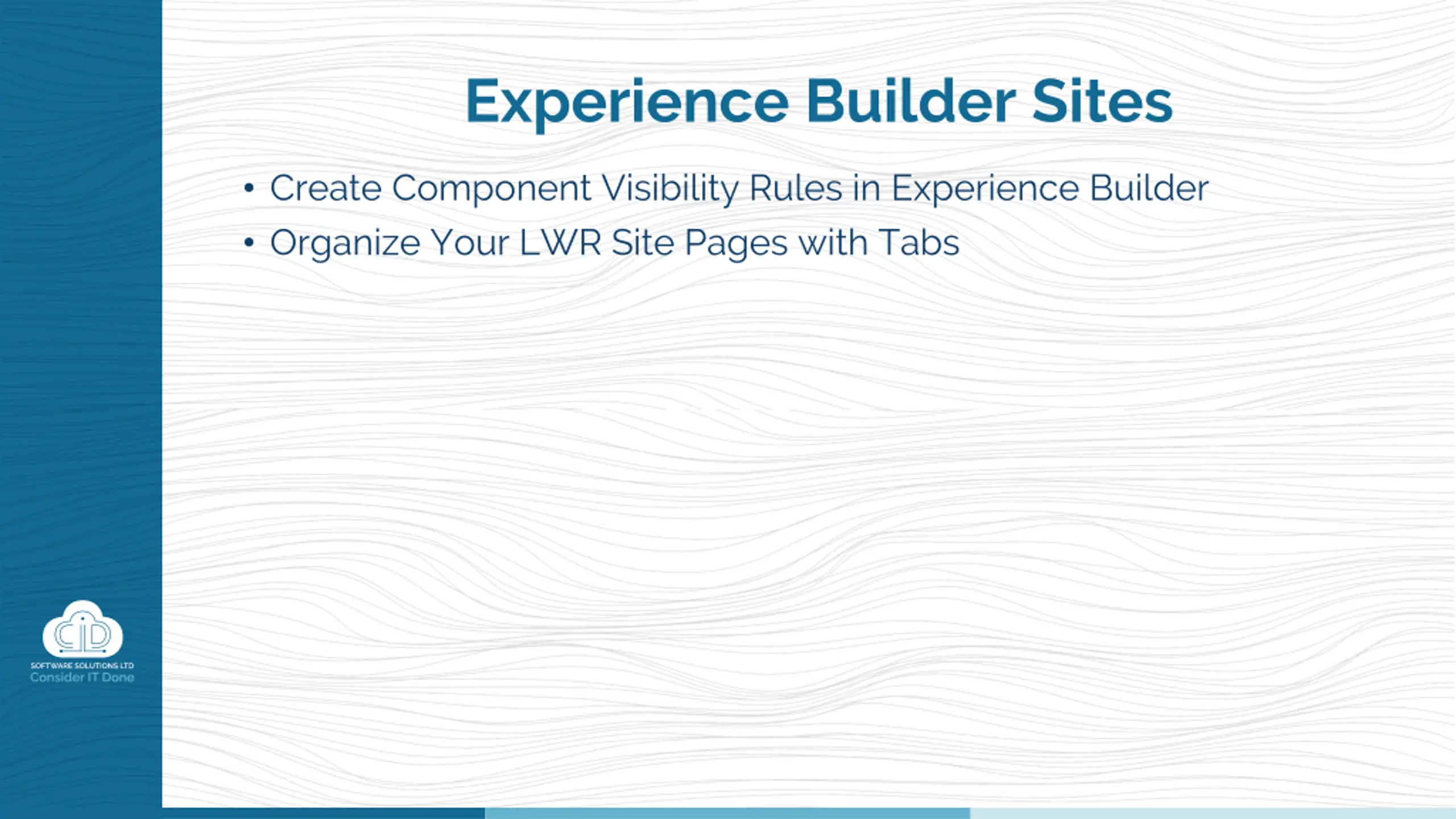 Experience Builder Sites

• Create Component Visibility Rules in Experience Builder
• Organize Your LWR Site Pages with Tabs

CID
SOFTWARE SOLUTIONS LTD
Consider IT Done